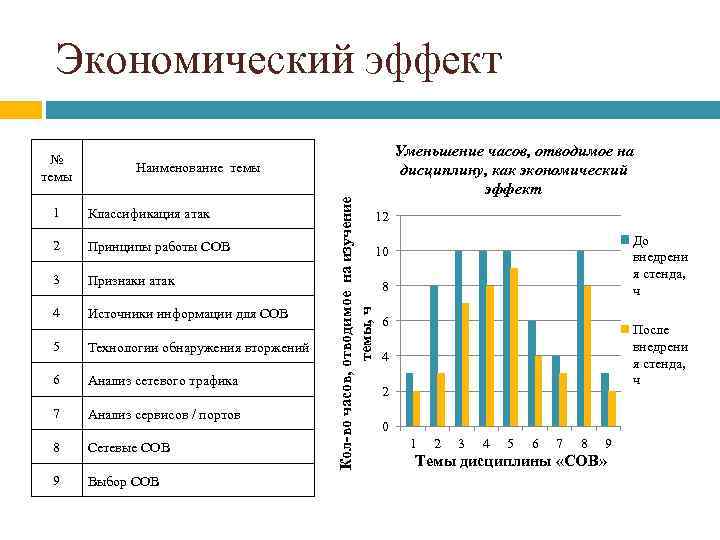 Экономический эффект

| № темы | Наименование темы |
|---|---|
| 1 | Классификация атак |
| 2 | Принципы работы СОВ |
| 3 | Признаки атак |
| 4 | Источники информации для СОВ |
| 5 | Технологии обнаружения вторжений |
| 6 | Анализ сетевого трафика |
| 7 | Анализ сервисов / портов |
| 8 | Сетевые СОВ |
| 9 | Выбор СОВ |

Уменьшение часов, отводимое на дисциплину, как экономический эффект

Кол-во часов, отводимое на изучение темы, ч

12
10
8
6
4
2
0

1 2 3 4 5 6 7 8 9

Темы дисциплины «СОВ»

До внедрения стенда, ч

После внедрения стенда, ч